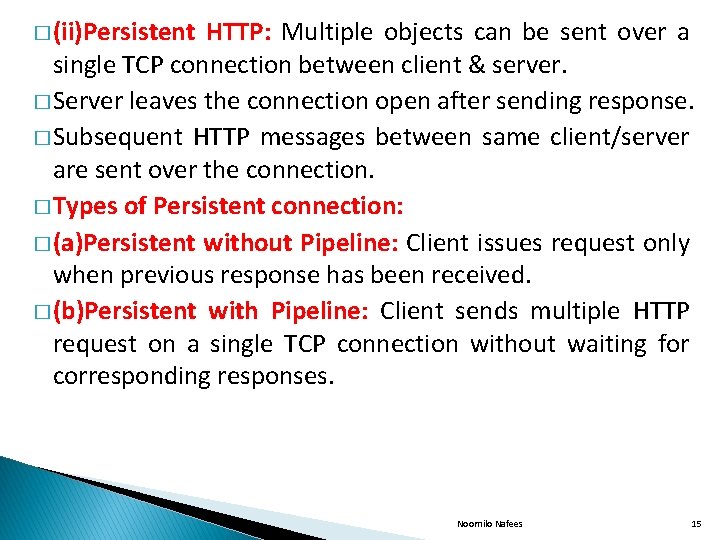 □ (ii)Persistent HTTP: Multiple objects can be sent over a single TCP connection between client & server.

□ Server leaves the connection open after sending response.

□ Subsequent HTTP messages between same client/server are sent over the connection.

□ Types of Persistent connection:

□ (a)Persistent without Pipeline: Client issues request only when previous response has been received.

□ (b)Persistent with Pipeline: Client sends multiple HTTP request on a single TCP connection without waiting for corresponding responses.

Noornilo Nafees

15